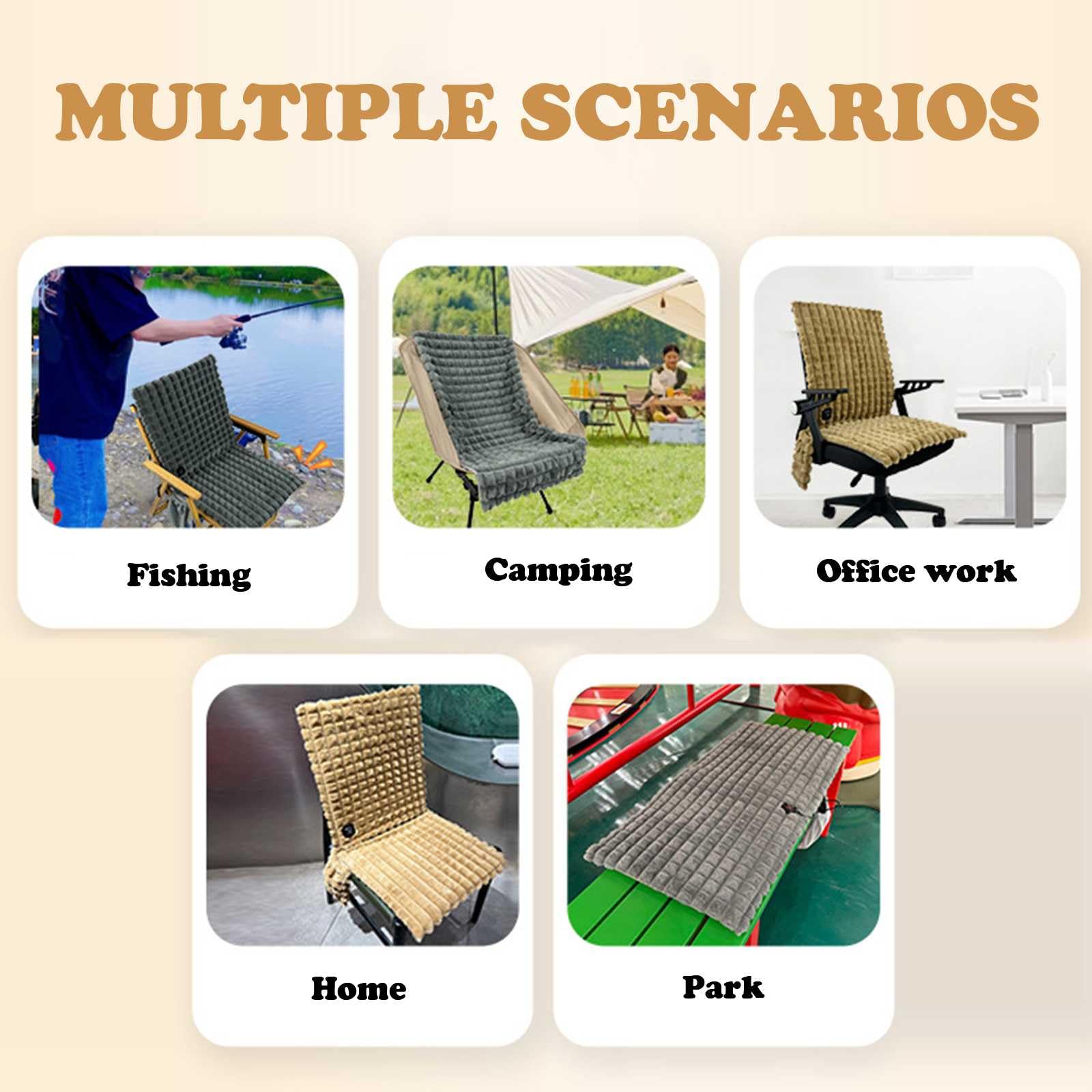 MULTIPLE SCENARIOS

Fishing

Camping

Office work

Home

Park